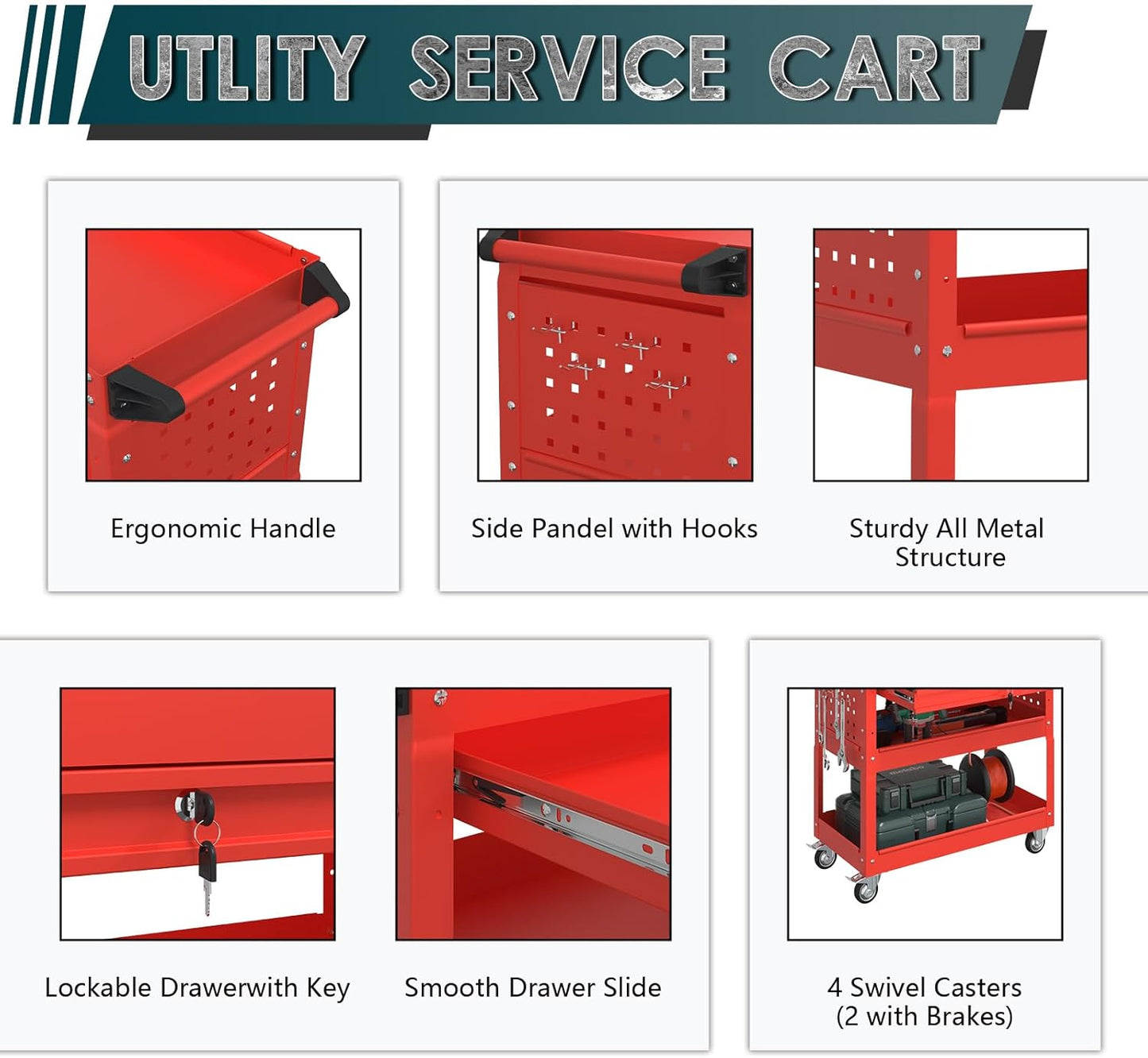 UTLITY SERVICE CART

Ergonomic Handle

Side Pandel with Hooks

Sturdy All Metal Structure

Lockable Drawerwith Key

Smooth Drawer Slide

4 Swivel Casters (2 with Brakes)